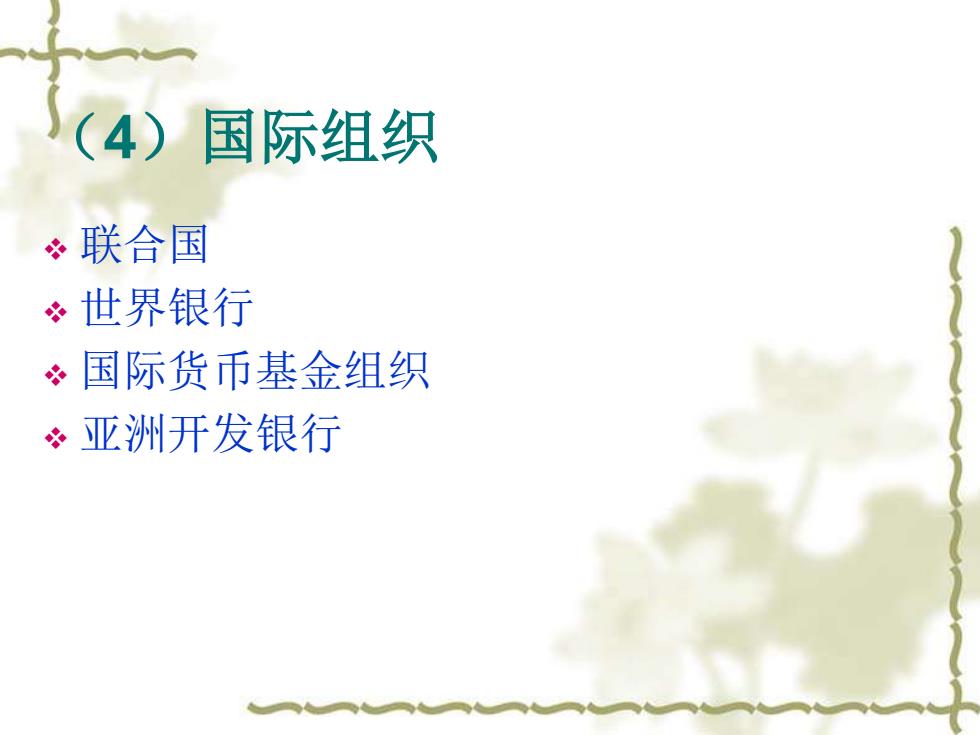 （4）国际组织

❖ 联合国
❖ 世界银行
❖ 国际货币基金组织
❖ 亚洲开发银行